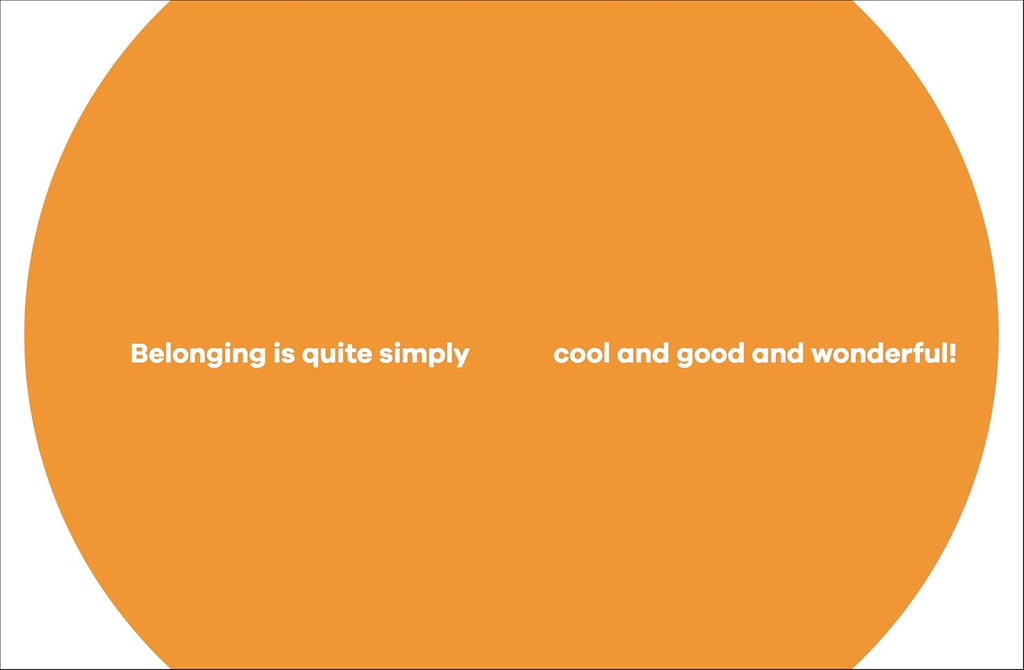 Belonging is quite simply cool and good and wonderful!